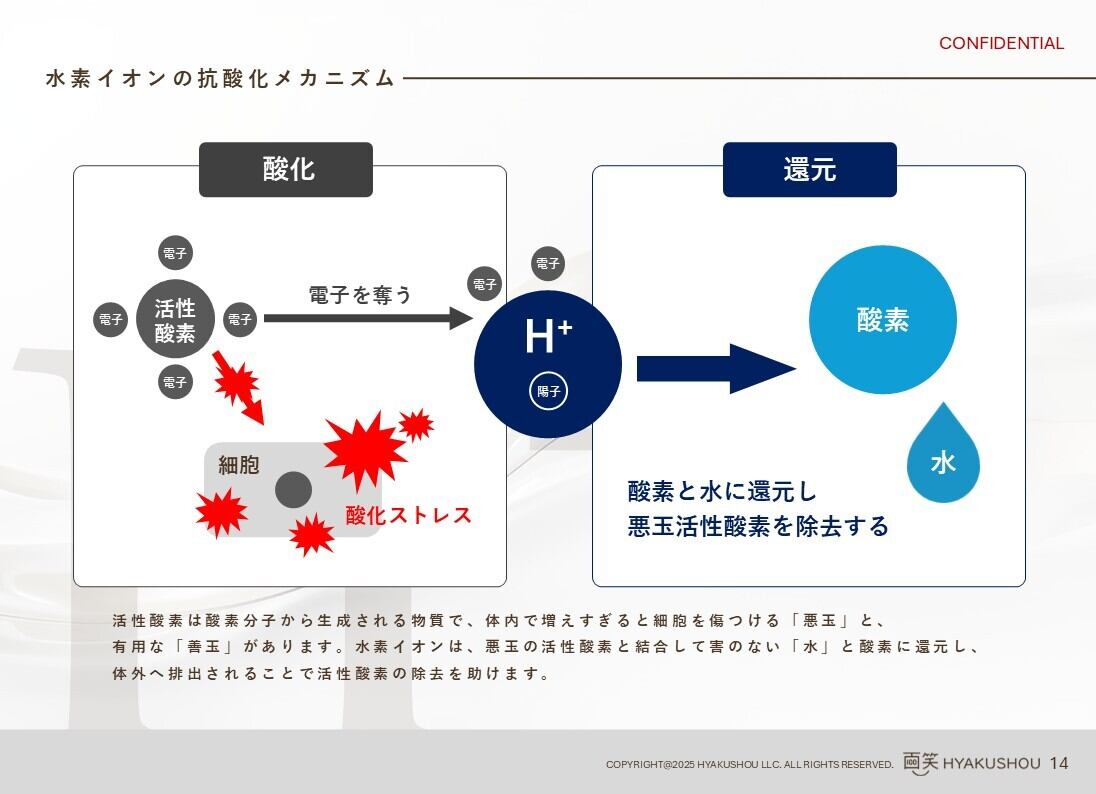 CONFIDENTIAL

水素イオンの抗酸化メカニズム

酸化

電子

電子

活性酸素

電子

電子

電子を奪う

細胞

酸化ストレス

電子

電子

$H^+$

陽子

還元

酸素

水

酸素と水に還元し
悪玉活性酸素を除去する

活性酸素は酸素分子から生成される物質で、体内で増えすぎると細胞を傷つける「悪玉」と、有用な「善玉」があります。水素イオンは、悪玉の活性酸素と結合して害のない「水」と酸素に還元し、体外へ排出されることで活性酸素の除去を助けます。

COPYRIGHT@2025 HYAKUSHOU LLC. ALL RIGHTS RESERVED. 百笑 HYAKUSHOU 14